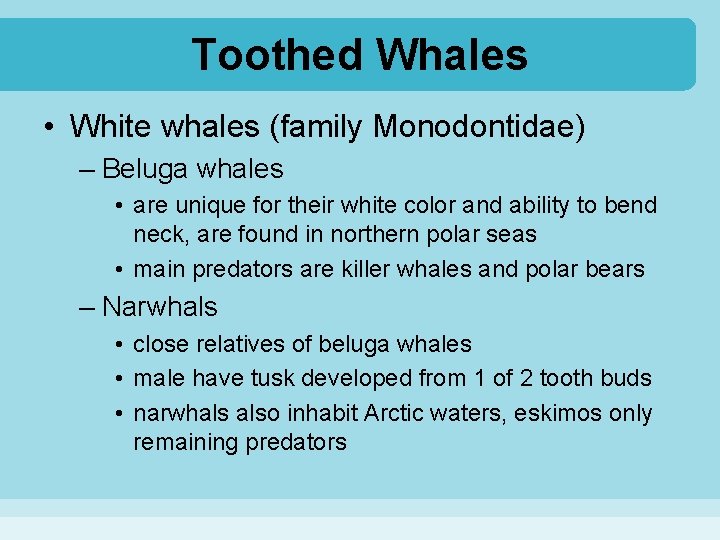 Toothed Whales

• White whales (family Monodontidae)
  – Beluga whales
    • are unique for their white color and ability to bend neck, are found in northern polar seas
    • main predators are killer whales and polar bears
  – Narwhals
    • close relatives of beluga whales
    • male have tusk developed from 1 of 2 tooth buds
    • narwhals also inhabit Arctic waters, eskimos only remaining predators